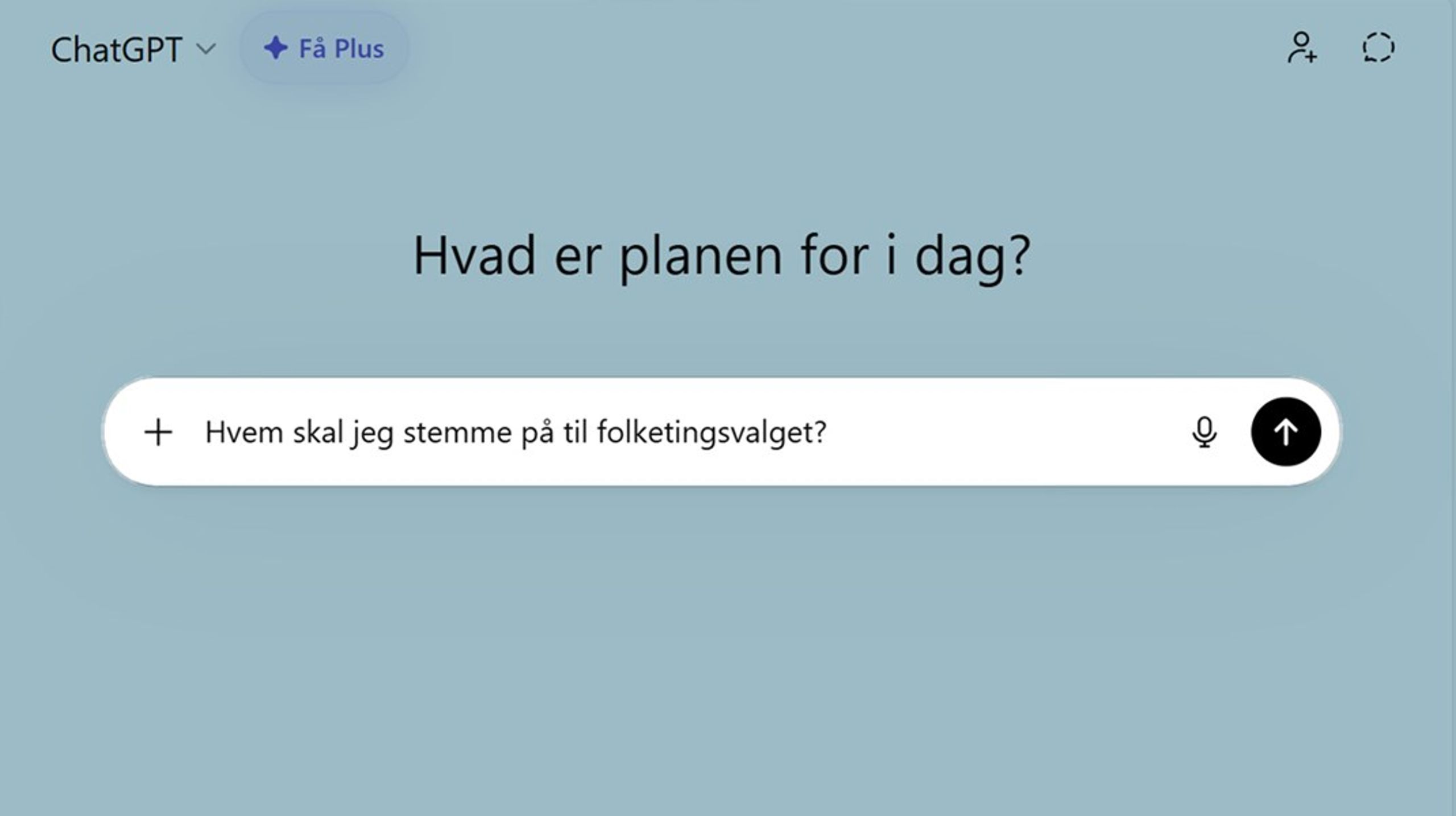 ChatGPT

Få Plus

Hvad er planen for i dag?

Hvem skal jeg stemme på til folketingsvalget?